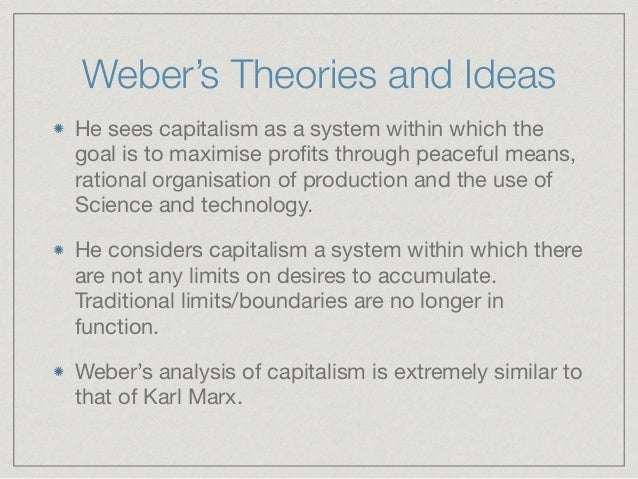 Weber's Theories and Ideas

* He sees capitalism as a system within which the goal is to maximise profits through peaceful means, rational organisation of production and the use of Science and technology.

* He considers capitalism a system within which there are not any limits on desires to accumulate. Traditional limits/boundaries are no longer in function.

* Weber's analysis of capitalism is extremely similar to that of Karl Marx.